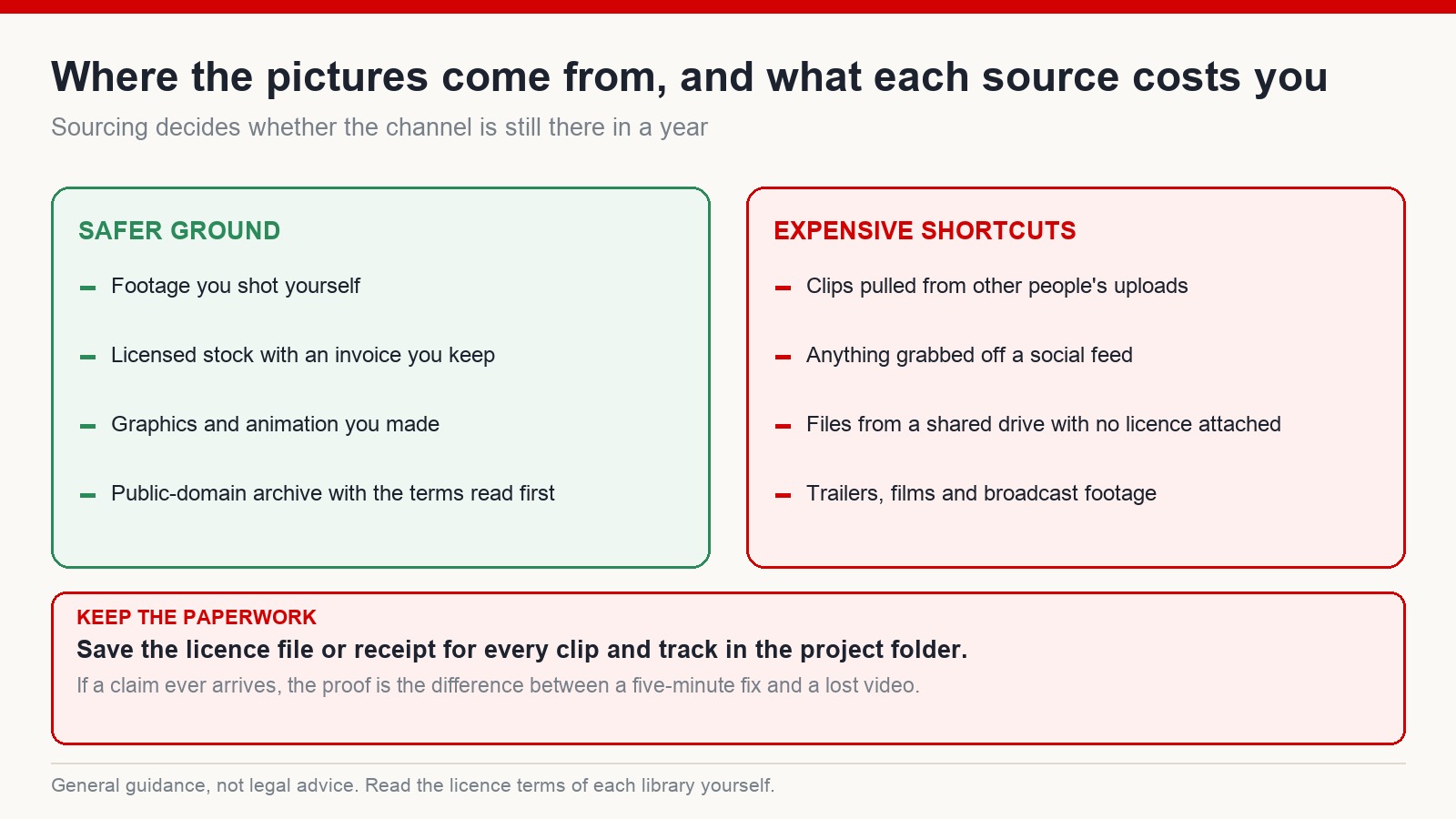 Where the pictures come from, and what each source costs you

Sourcing decides whether the channel is still there in a year

SAFER GROUND

- Footage you shot yourself
- Licensed stock with an invoice you keep
- Graphics and animation you made
- Public-domain archive with the terms read first

EXPENSIVE SHORTCUTS

- Clips pulled from other people's uploads
- Anything grabbed off a social feed
- Files from a shared drive with no licence attached
- Trailers, films and broadcast footage

KEEP THE PAPERWORK

Save the licence file or receipt for every clip and track in the project folder.

If a claim ever arrives, the proof is the difference between a five-minute fix and a lost video.

General guidance, not legal advice. Read the licence terms of each library yourself.